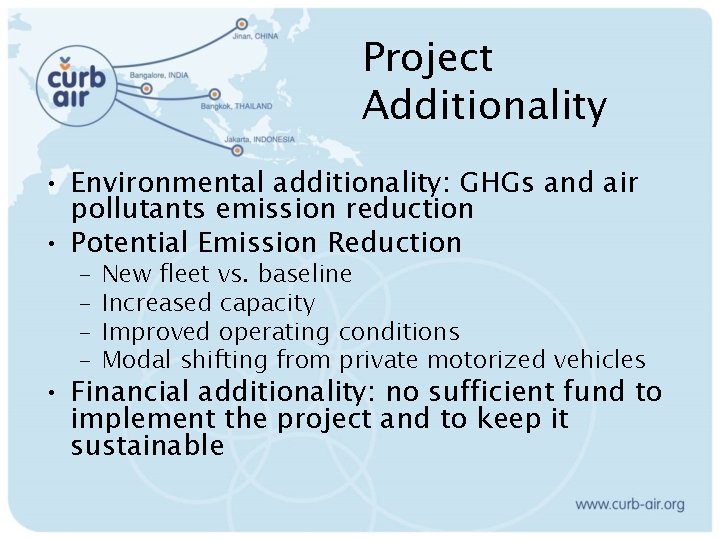 curb air

Jinan, CHINA
Bangalore, INDIA
Bangkok, THAILAND
Jakarta, INDONESIA

Project Additionality

• Environmental additionality: GHGs and air pollutants emission reduction
• Potential Emission Reduction
 – New fleet vs. baseline
 – Increased capacity
 – Improved operating conditions
 – Modal shifting from private motorized vehicles
• Financial additionality: no sufficient fund to implement the project and to keep it sustainable

www.curb-air.org